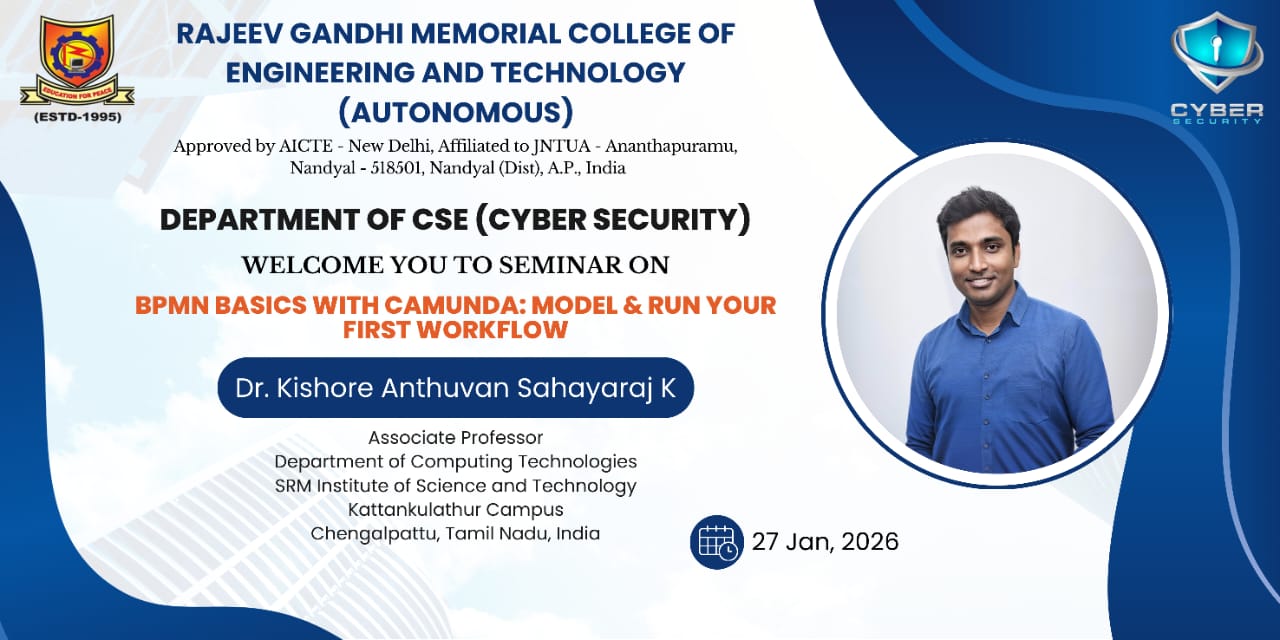 EDUCATION FOR PEACE
(ESTD-1995)

RAJEEV GANDHI MEMORIAL COLLEGE OF ENGINEERING AND TECHNOLOGY (AUTONOMOUS)

Approved by AICTE - New Delhi, Affiliated to JNTUA - Ananthapuramu, Nandyal - 518501, Nandyal (Dist), A.P., India

CYBER SECURITY

DEPARTMENT OF CSE (CYBER SECURITY)

WELCOME YOU TO SEMINAR ON

BPMN BASICS WITH CAMUNDA: MODEL & RUN YOUR FIRST WORKFLOW

Dr. Kishore Anthuvan Sahayaraj K

Associate Professor
Department of Computing Technologies
SRM Institute of Science and Technology
Kattankulathur Campus
Chengalpattu, Tamil Nadu, India

27 Jan, 2026